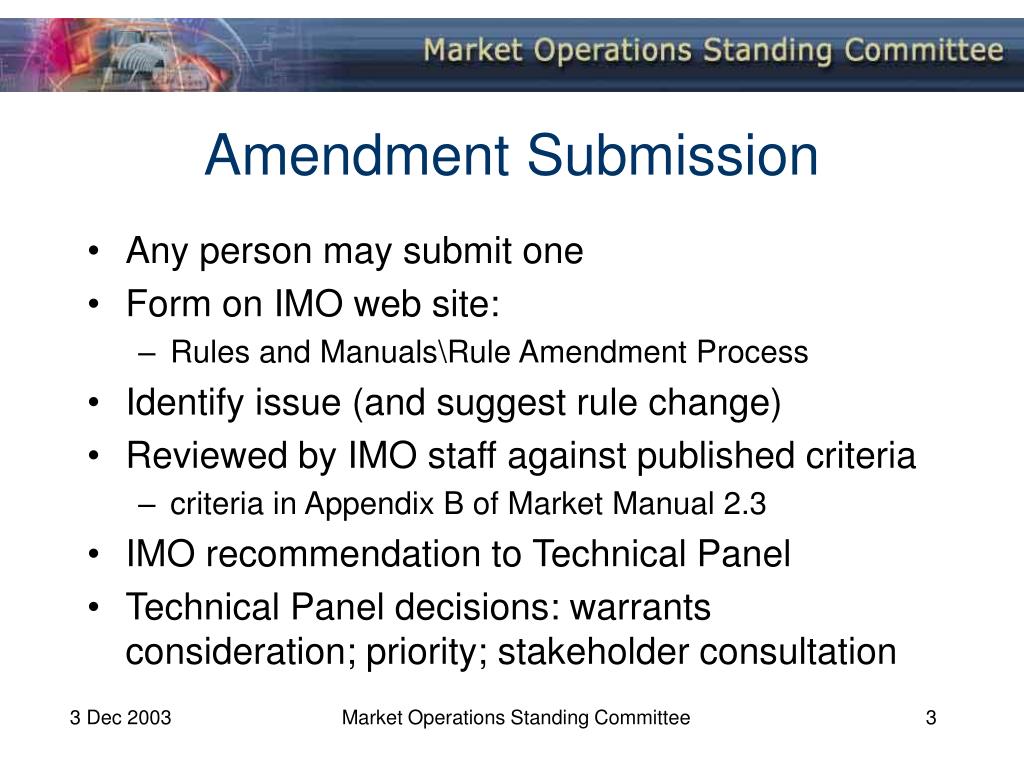 Market Operations Standing Committee

Amendment Submission

• Any person may submit one
• Form on IMO web site:
– Rules and Manuals\Rule Amendment Process
• Identify issue (and suggest rule change)
• Reviewed by IMO staff against published criteria
– criteria in Appendix B of Market Manual 2.3
• IMO recommendation to Technical Panel
• Technical Panel decisions: warrants consideration; priority; stakeholder consultation

3 Dec 2003
Market Operations Standing Committee
3